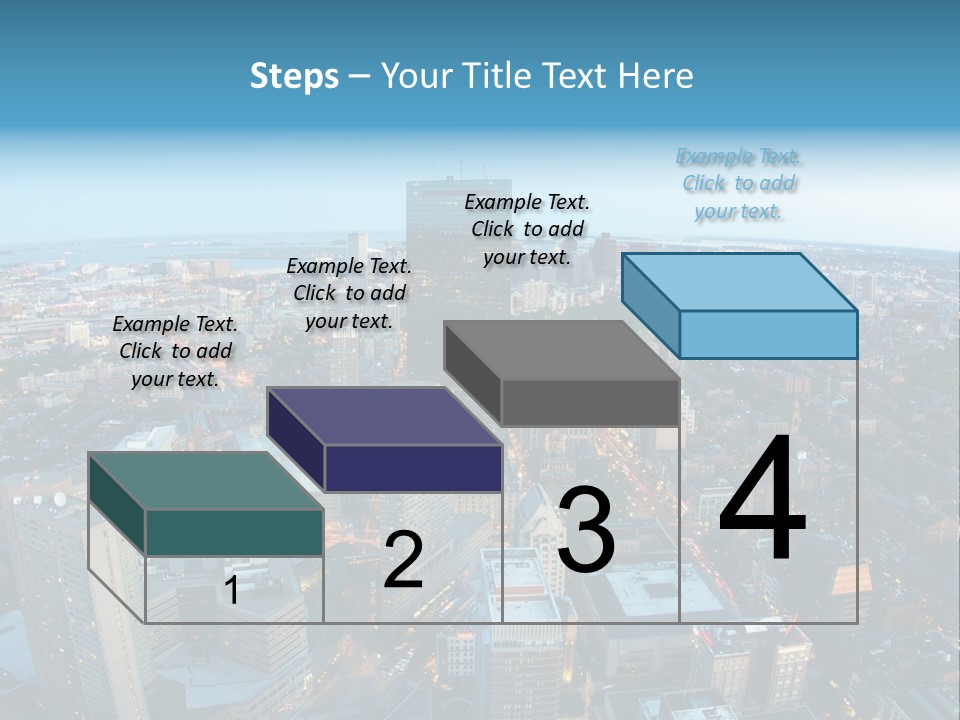 Steps – Your Title Text Here

Example Text. Click to add your text.

Example Text. Click to add your text.

Example Text. Click to add your text.

Example Text. Click to add your text.

1

2

3

4